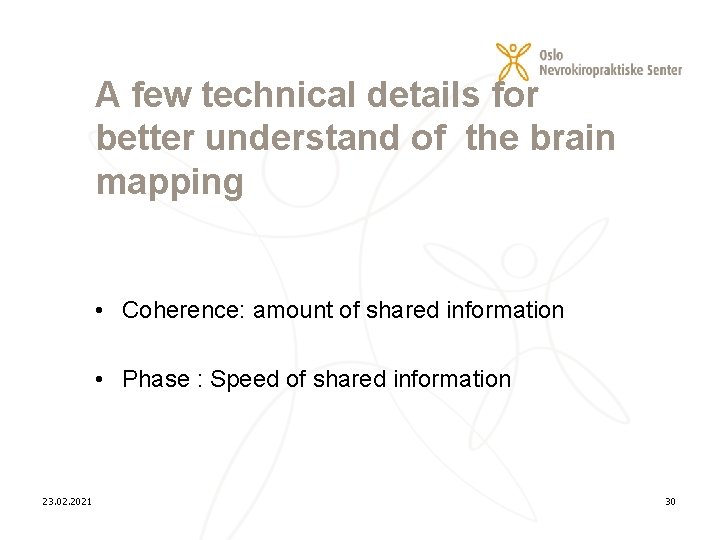 Oslo
Nevrokiropraktiske Senter

A few technical details for better understand of the brain mapping

• Coherence: amount of shared information

• Phase : Speed of shared information

23.02.2021

30